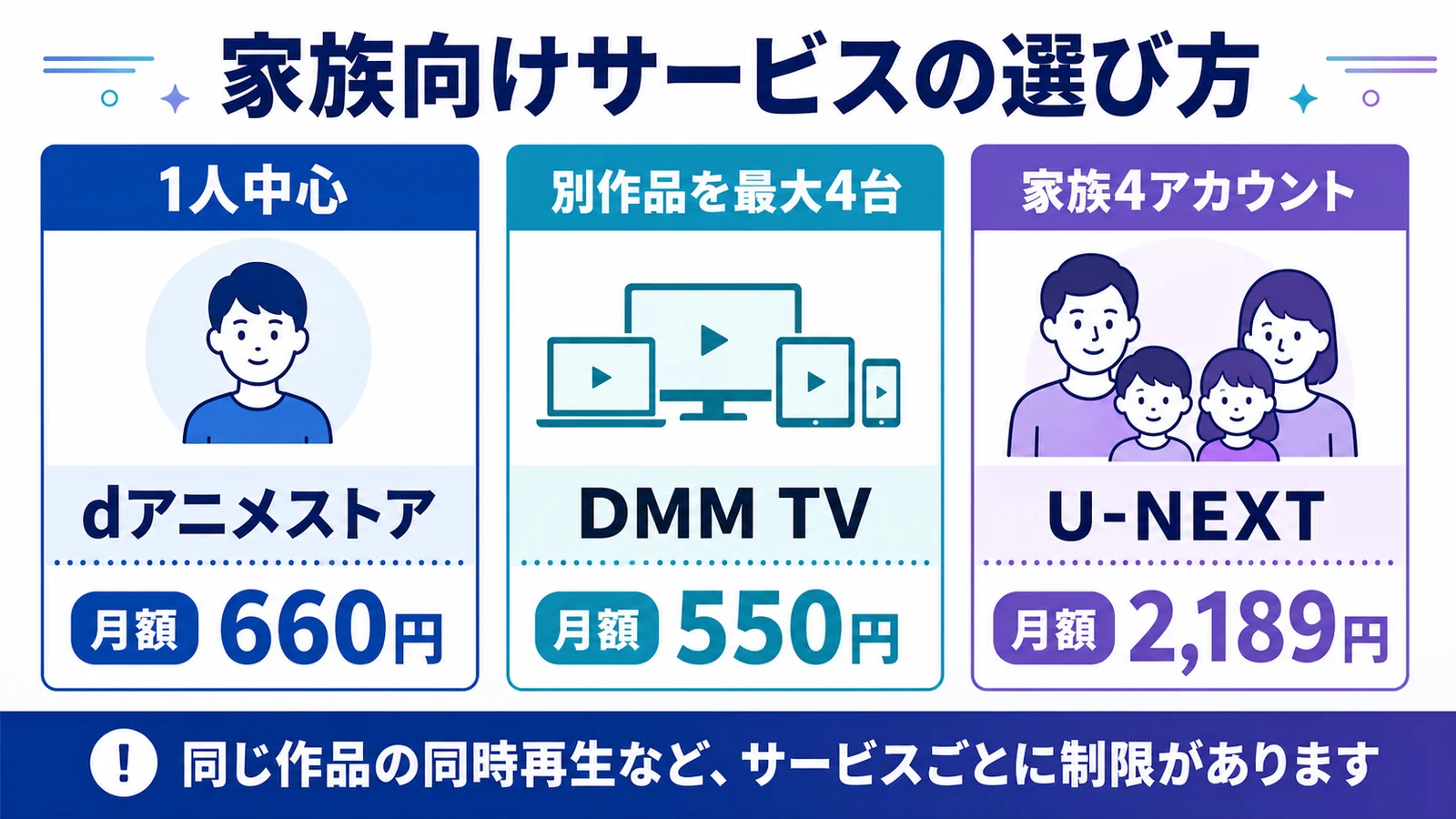 家族向けサービスの選び方

1人中心

dアニメストア

月額 660円

別作品を最大4台

DMM TV

月額 550円

家族4アカウント

U-NEXT

月額 2,189円

! 同じ作品の同時再生など、サービスごとに制限があります